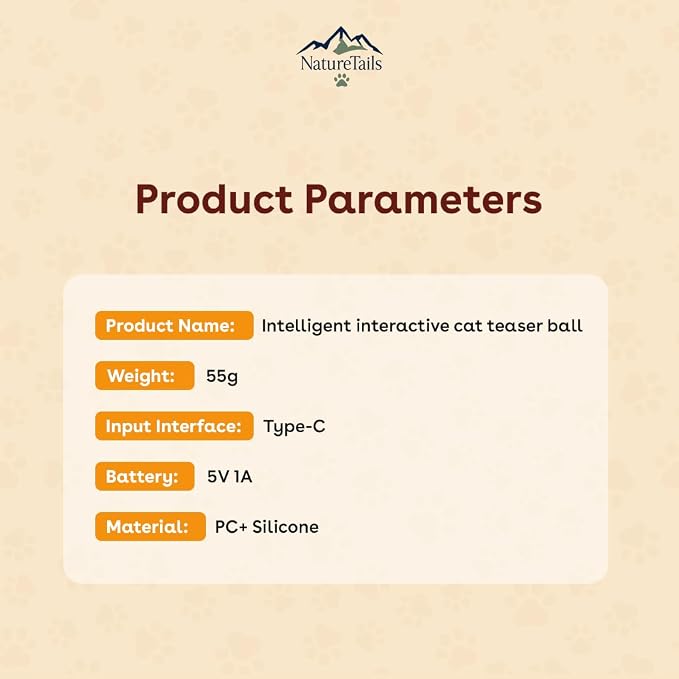 NatureTails

Product Parameters

Product Name: Intelligent interactive cat teaser ball

Weight: 55g

Input Interface: Type-C

Battery: 5V 1A

Material: PC+ Silicone